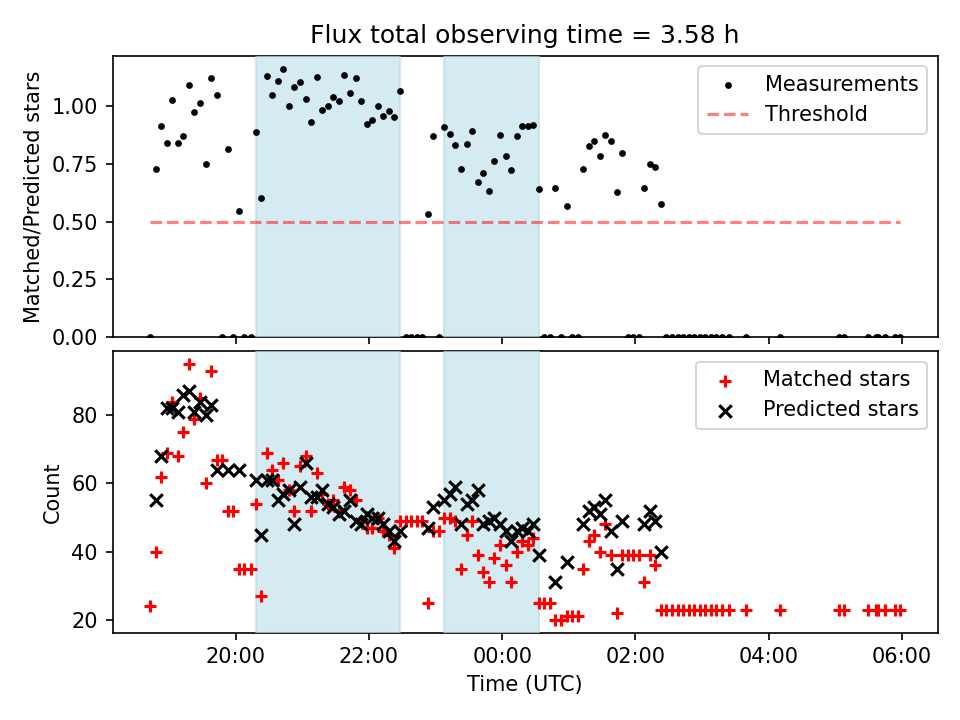 Flux total observing time = 3.58 h

Matched/Predicted stars

1.00
0.75
0.50
0.25
0.00

Measurements
Threshold

Count

80
60
40
20

Matched stars
Predicted stars

20:00
22:00
00:00
02:00
04:00
06:00

Time (UTC)